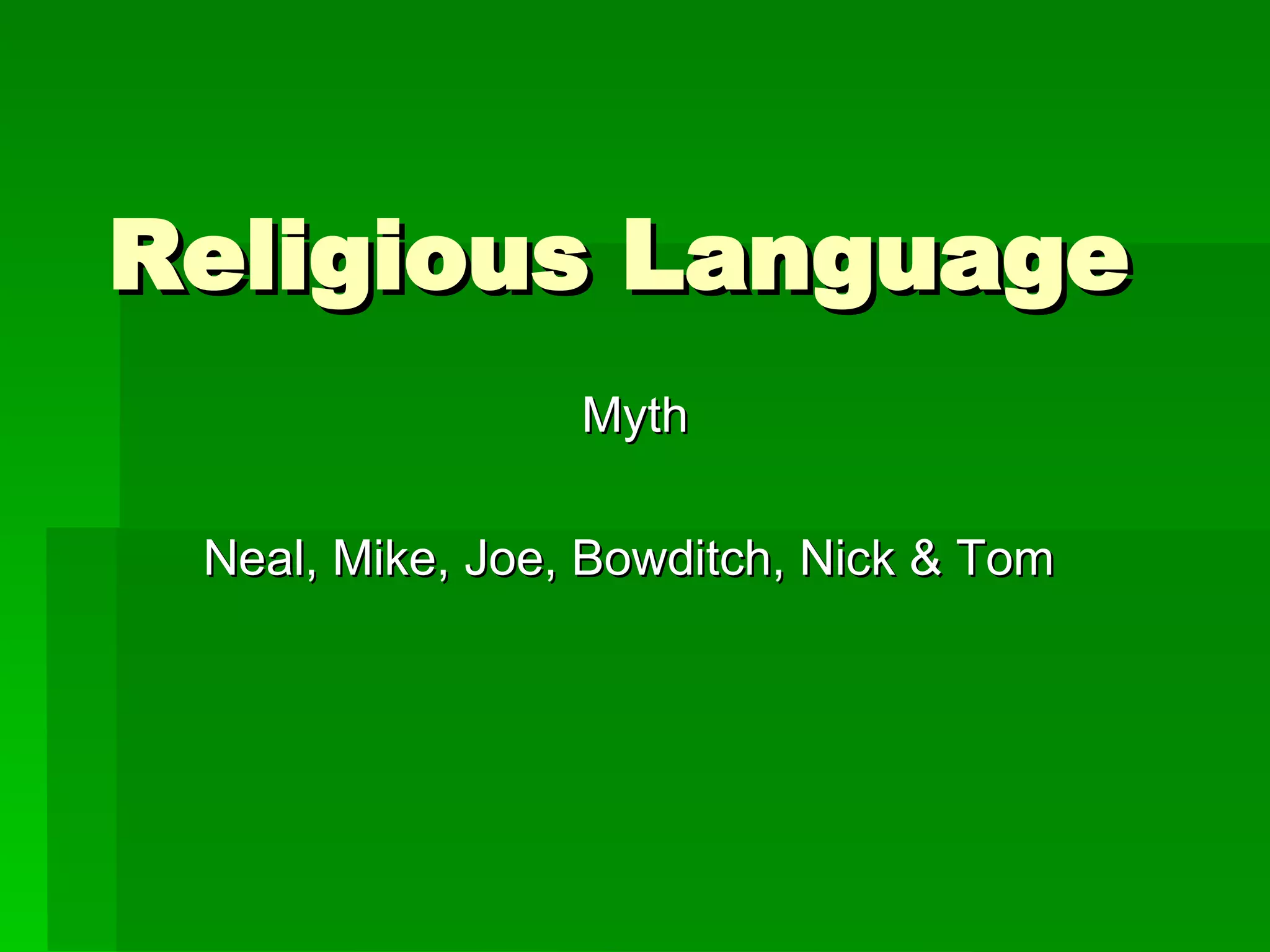 Religious Language

Myth

Neal, Mike, Joe, Bowditch, Nick & Tom